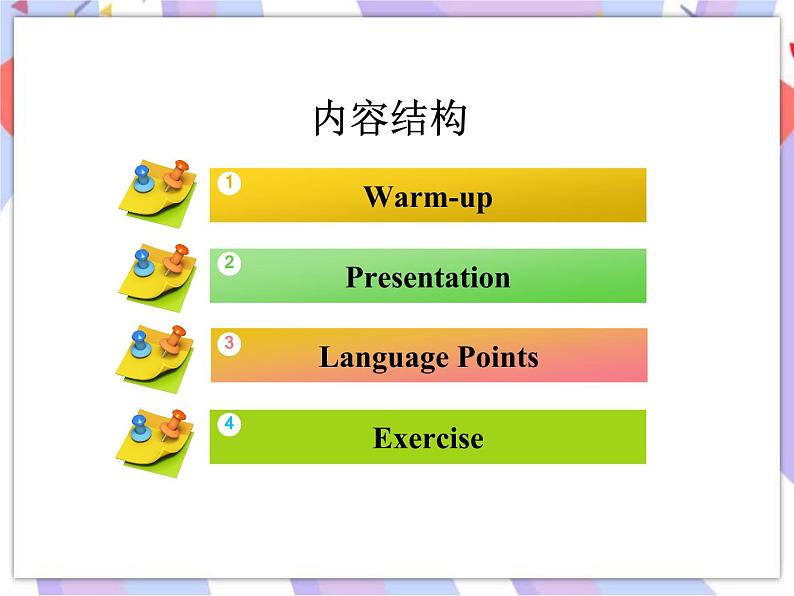 内容结构

1 Warm-up

2 Presentation

3 Language Points

4 Exercise